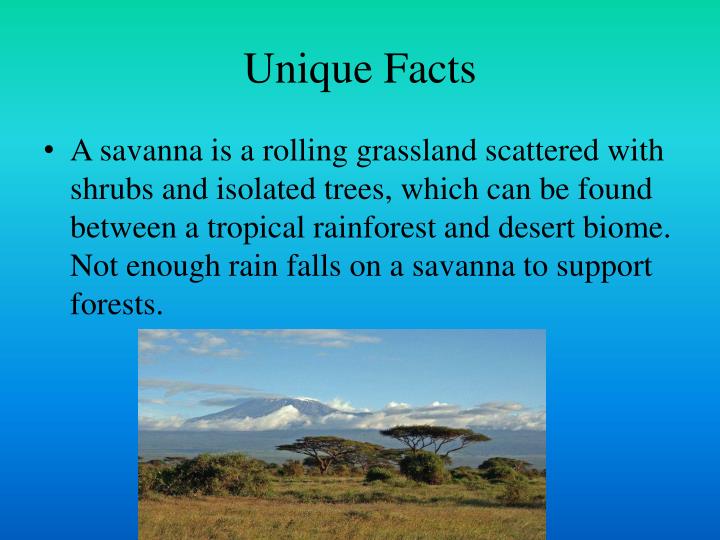 Unique Facts

• A savanna is a rolling grassland scattered with shrubs and isolated trees, which can be found between a tropical rainforest and desert biome. Not enough rain falls on a savanna to support forests.